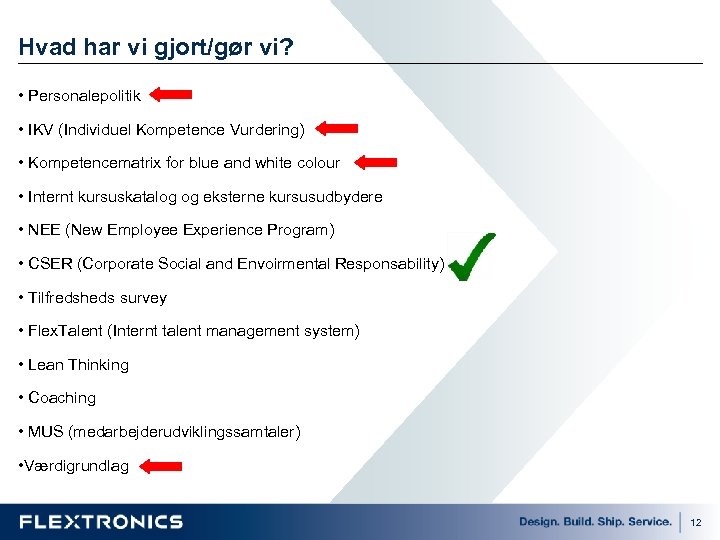 Hvad har vi gjort/gør vi?

• Personalepolitik

• IKV (Individuel Kompetence Vurdering)

• Kompetencematrix for blue and white colour

• Internt kursuskatalog og eksterne kursusudbydere

• NEE (New Employee Experience Program)

• CSER (Corporate Social and Envoirmental Responsability)

• Tilfredsheds survey

• FlexTalent (Internt talent management system)

• Lean Thinking

• Coaching

• MUS (medarbejderudviklingssamtaler)

•Værdigrundlag

FLEXTRONICS

Design. Build. Ship. Service.

12